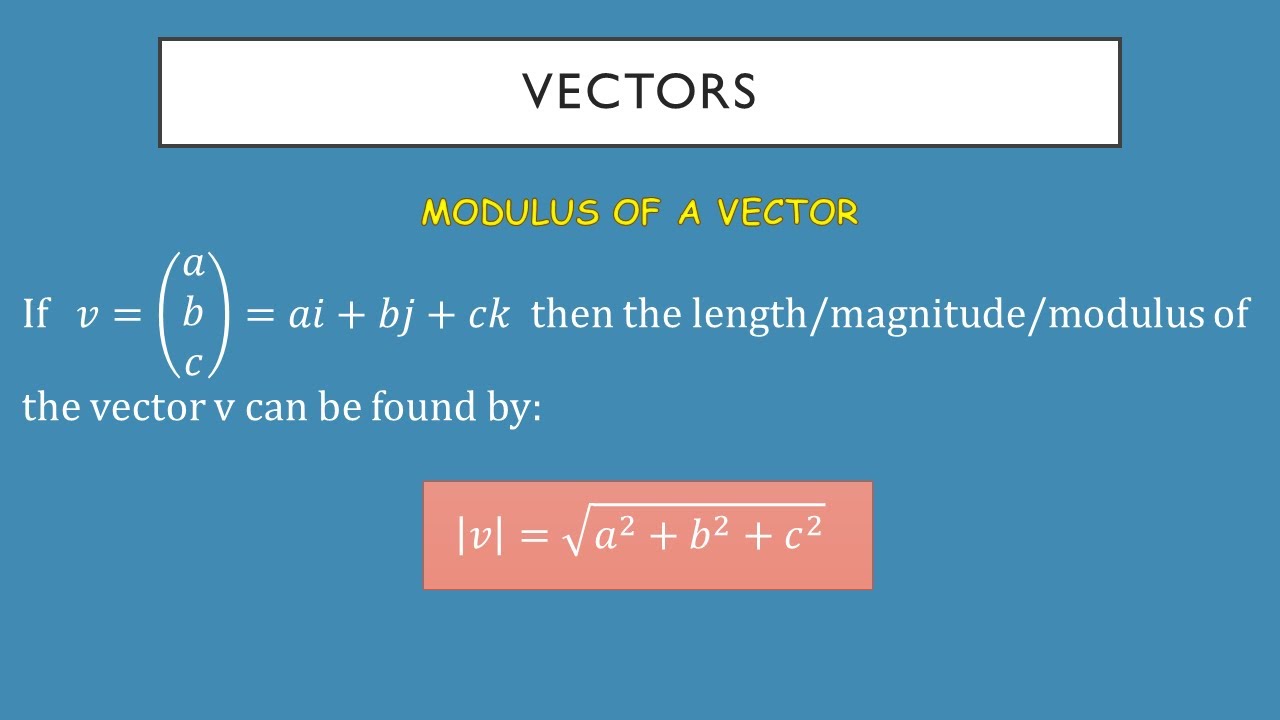 VECTORS

MODULUS OF A VECTOR

If $v = \begin{pmatrix} a \\ b \\ c \end{pmatrix} = ai + bj + ck$ then the length/magnitude/modulus of the vector v can be found by:

$|v| = \sqrt{a^2 + b^2 + c^2}$